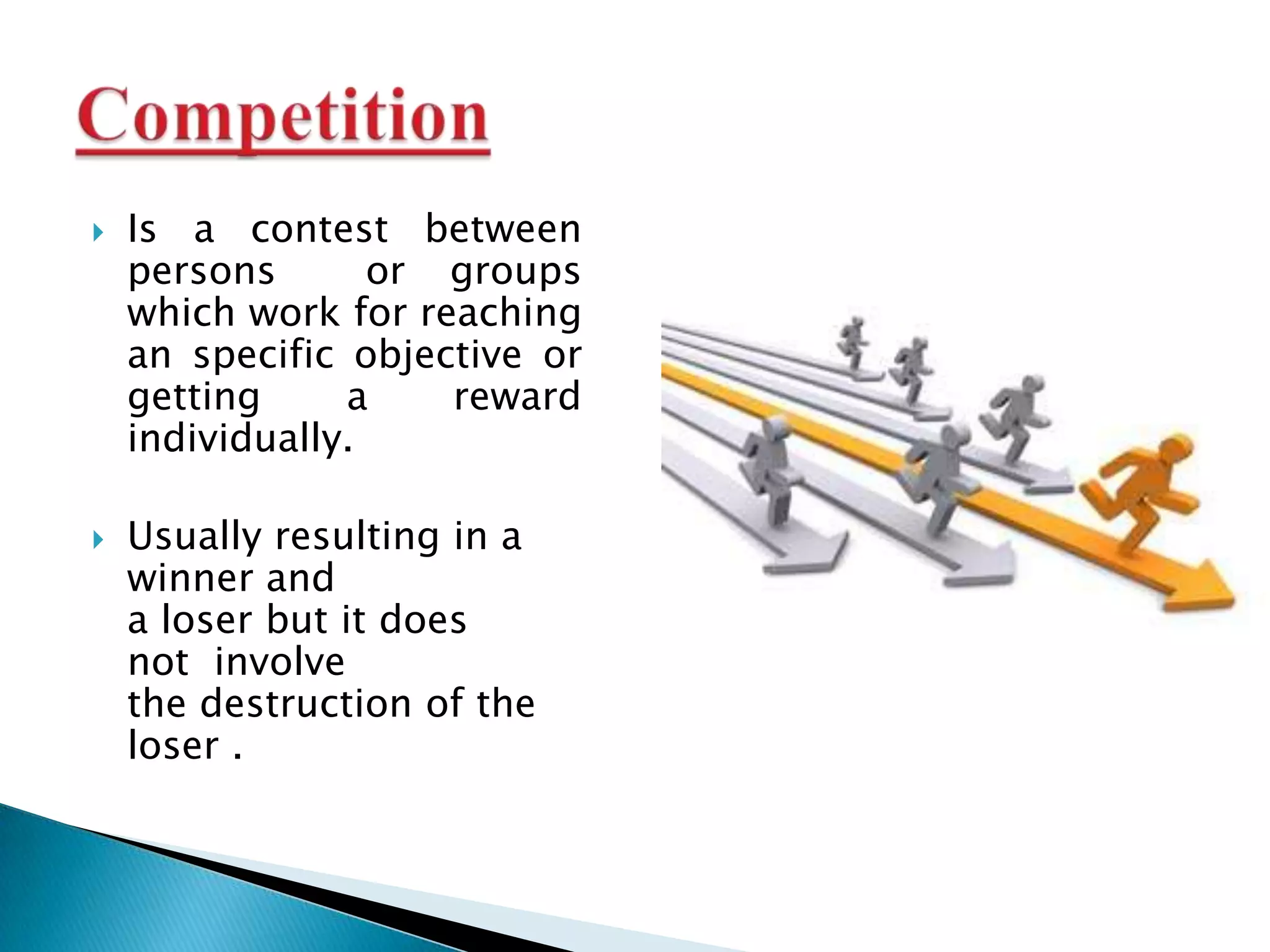 Competition

Is a contest between persons or groups which work for reaching an specific objective or getting a reward individually.

Usually resulting in a winner and
a loser but it does
not involve
the destruction of the
loser .